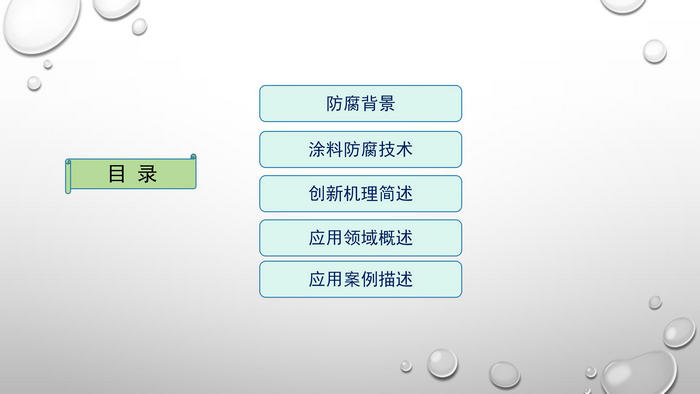 目 录

防腐背景

涂料防腐技术

创新机理简述

应用领域概述

应用案例描述